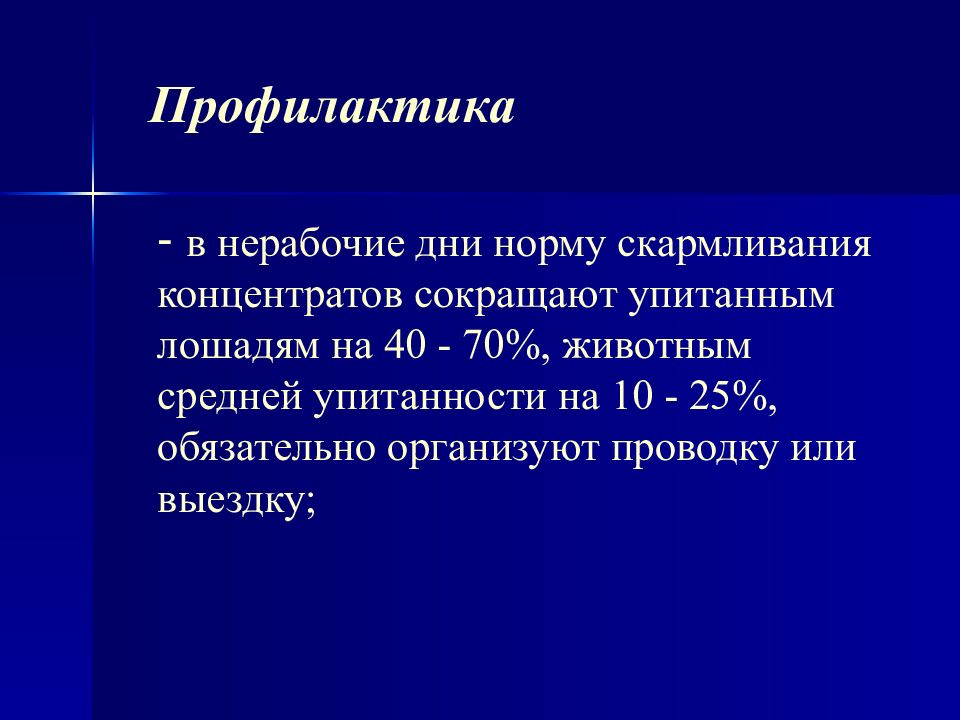 Профилактика

- в нерабочие дни норму скармливания концентратов сокращают упитанным лошадям на 40 - 70%, животным средней упитанности на 10 - 25%, обязательно организуют проводку или выездку;